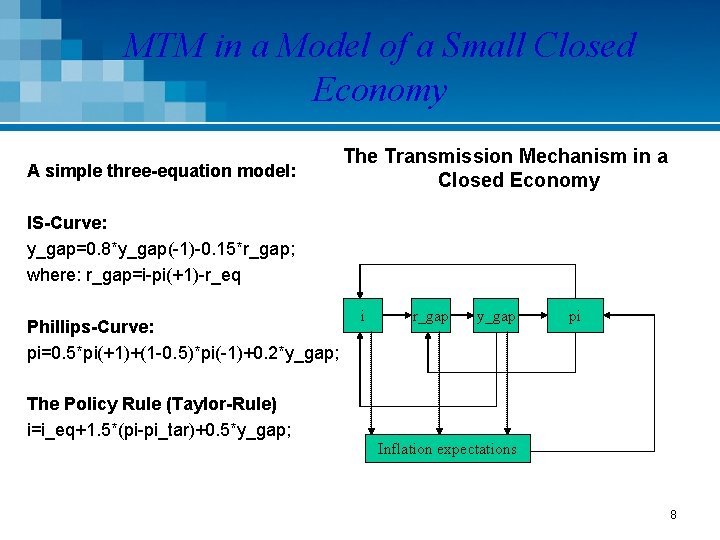 MTM in a Model of a Small Closed Economy

A simple three-equation model:

IS-Curve:
y_gap=0.8*y_gap(-1)-0.15*r_gap;
where: r_gap=i-pi(+1)-r_eq

Phillips-Curve:
pi=0.5*pi(+1)+(1-0.5)*pi(-1)+0.2*y_gap;

The Policy Rule (Taylor-Rule)
i=i_eq+1.5*(pi-pi_tar)+0.5*y_gap;

The Transmission Mechanism in a Closed Economy

i
r_gap
y_gap
pi
Inflation expectations

8